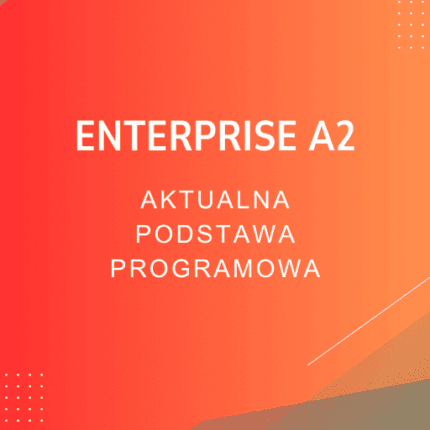 ENTERPRISE A2

AKTUALNA PODSTAWA PROGRAMOWA